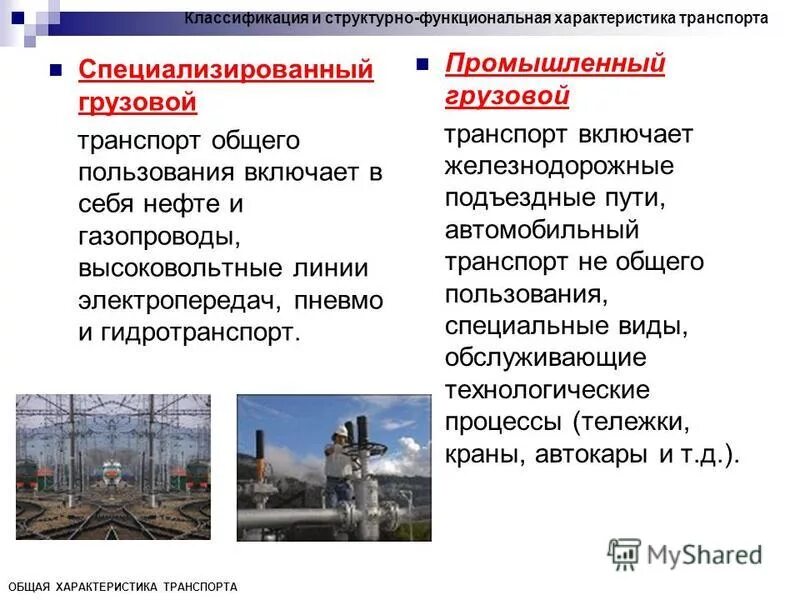 Классификация и структурно-функциональная характеристика транспорта

Специализированный грузовой

транспорт общего пользования включает в себя нефте и газопроводы, высоковольтные линии электропередач, пневмо и гидротранспорт.

Промышленный грузовой

транспорт включает железнодорожные подъездные пути, автомобильный транспорт не общего пользования, специальные виды, обслуживающие технологические процессы (тележки, краны, автокары и т.д.).

MyShared

ОБЩАЯ ХАРАКТЕРИСТИКА ТРАНСПОРТА